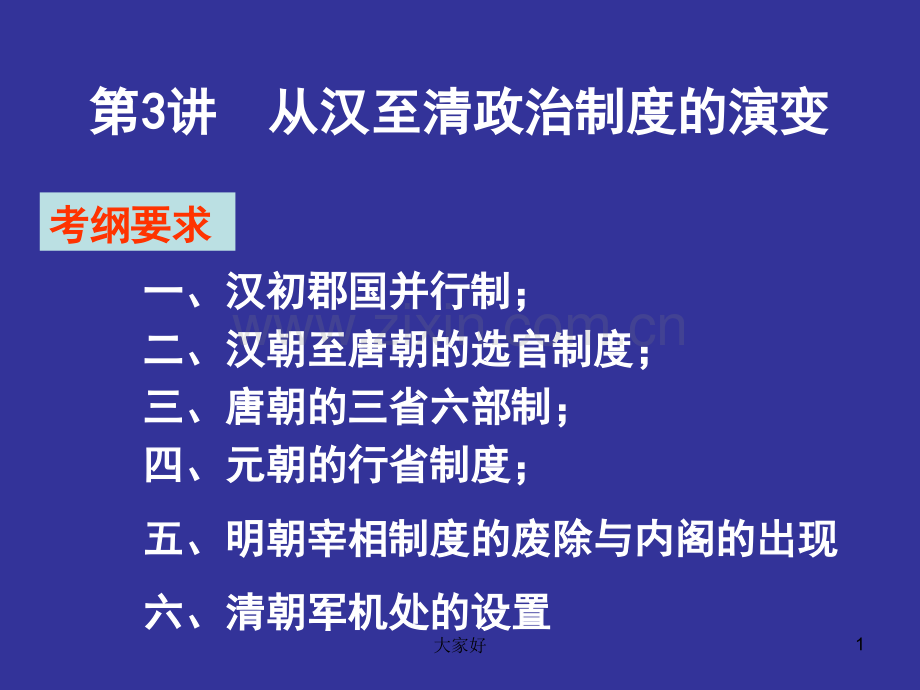 第3讲　从汉至清政治制度的演变

考纲要求

一、汉初郡国并行制；

二、汉朝至唐朝的选官制度；

三、唐朝的三省六部制；

四、元朝的行省制度；

五、明朝宰相制度的废除与内阁的出现

六、清朝军机处的设置

www.zixin.com.cn

大家好

1